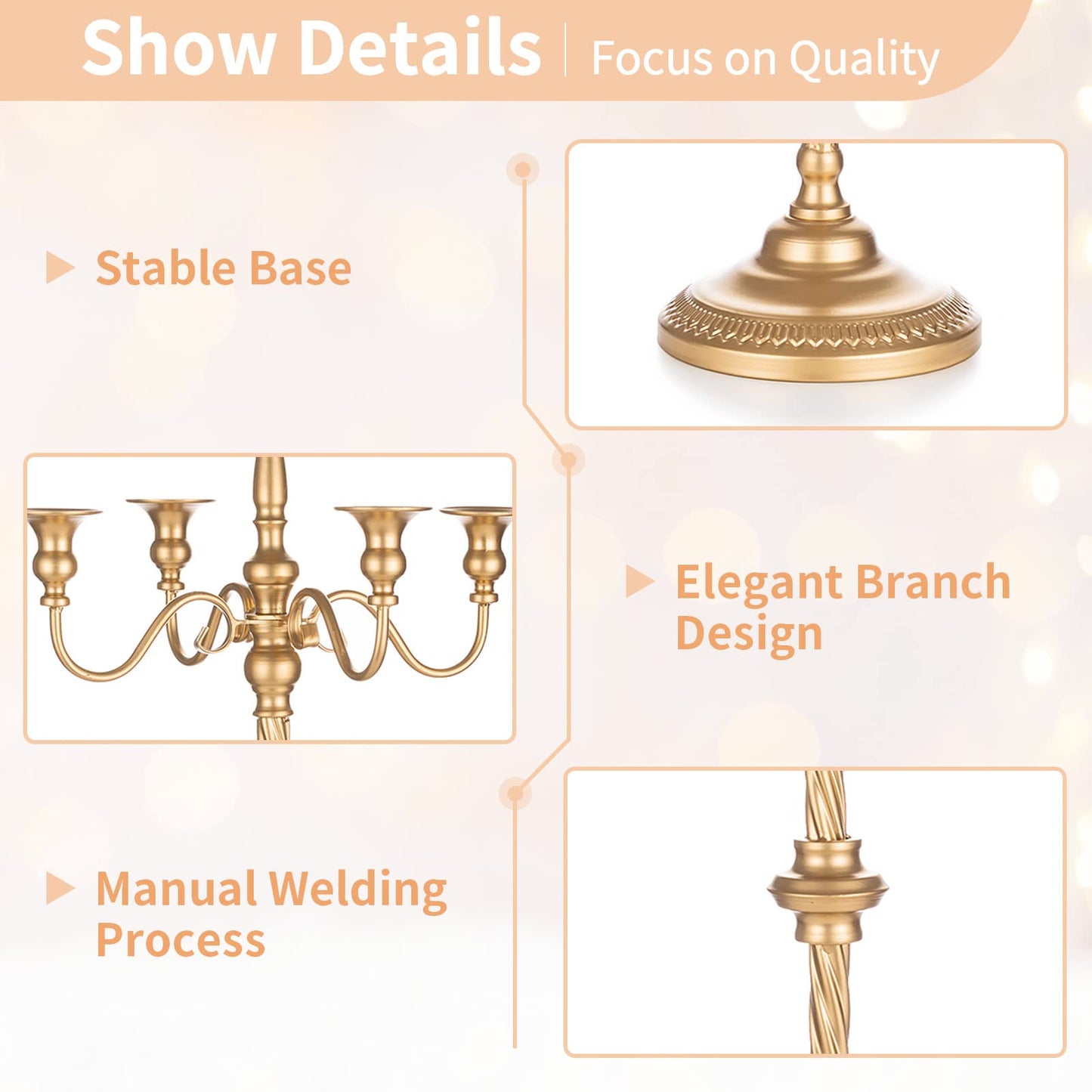 Show Details | Focus on Quality

Stable Base

Elegant Branch Design

Manual Welding Process